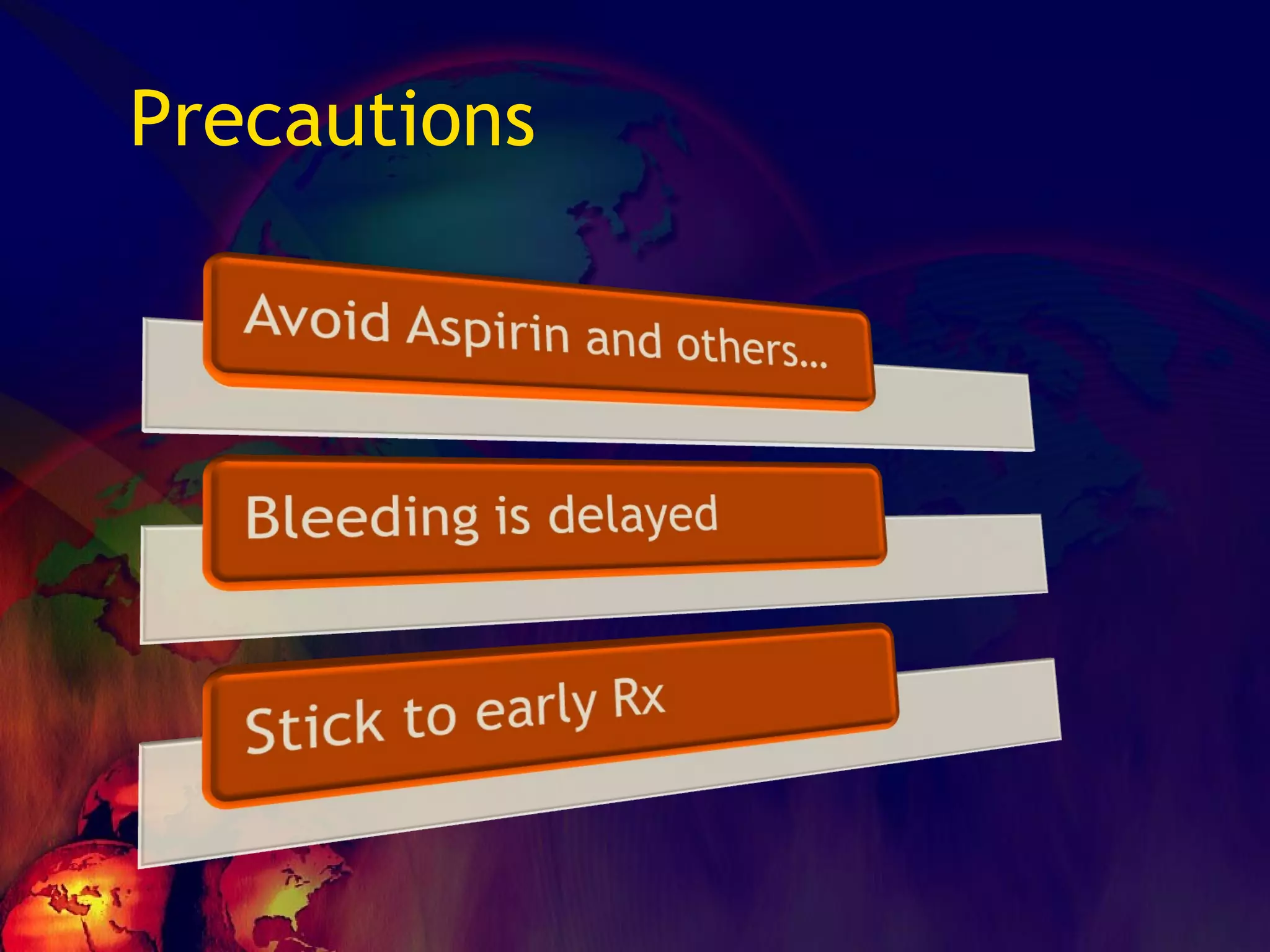 Precautions

Avoid Aspirin and others...

Bleeding is delayed

Stick to early Rx